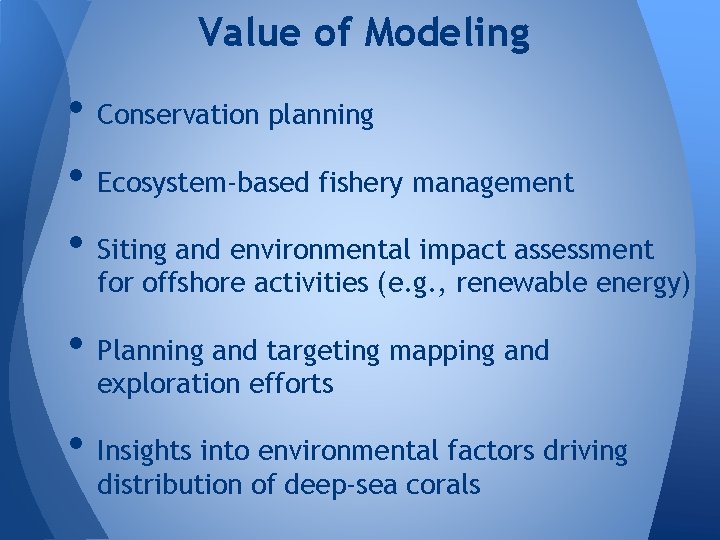 Value of Modeling

• Conservation planning

• Ecosystem-based fishery management

• Siting and environmental impact assessment for offshore activities (e.g., renewable energy)

• Planning and targeting mapping and exploration efforts

• Insights into environmental factors driving distribution of deep-sea corals